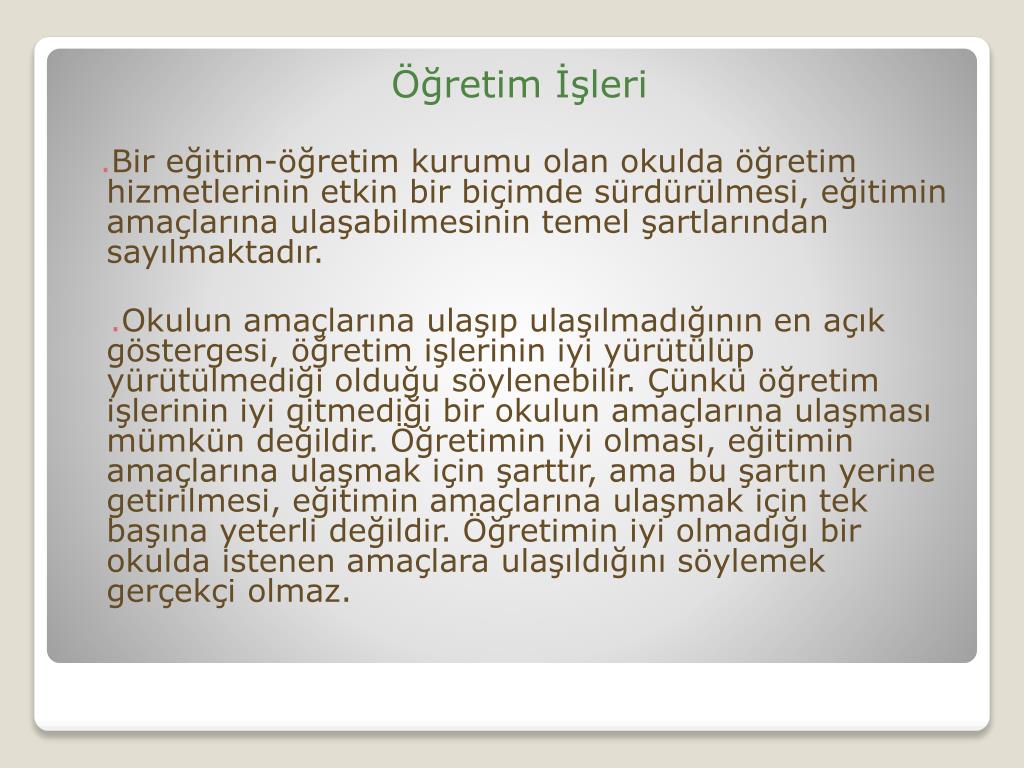 Öğretim İşleri

.Bir eğitim-öğretim kurumu olan okulda öğretim hizmetlerinin etkin bir biçimde sürdürülmesi, eğitimin amaçlarına ulaşabilmesinin temel şartlarından sayılmaktadır.

.Okulun amaçlarına ulaşıp ulaşılmadığının en açık göstergesi, öğretim işlerinin iyi yürütülüp yürütülmediği olduğu söylenebilir. Çünkü öğretim işlerinin iyi gitmediği bir okulun amaçlarına ulaşması mümkün değildir. Öğretimin iyi olması, eğitimin amaçlarına ulaşmak için şarttır, ama bu şartın yerine getirilmesi, eğitimin amaçlarına ulaşmak için tek başına yeterli değildir. Öğretimin iyi olmadığı bir okulda istenen amaçlara ulaşıldığını söylemek gerçekçi olmaz.